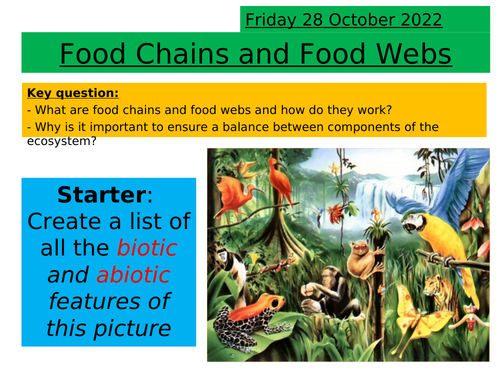 Friday 28 October 2022

Food Chains and Food Webs

Key question:
- What are food chains and food webs and how do they work?
- Why is it important to ensure a balance between components of the ecosystem?

Starter: Create a list of all the biotic and abiotic features of this picture